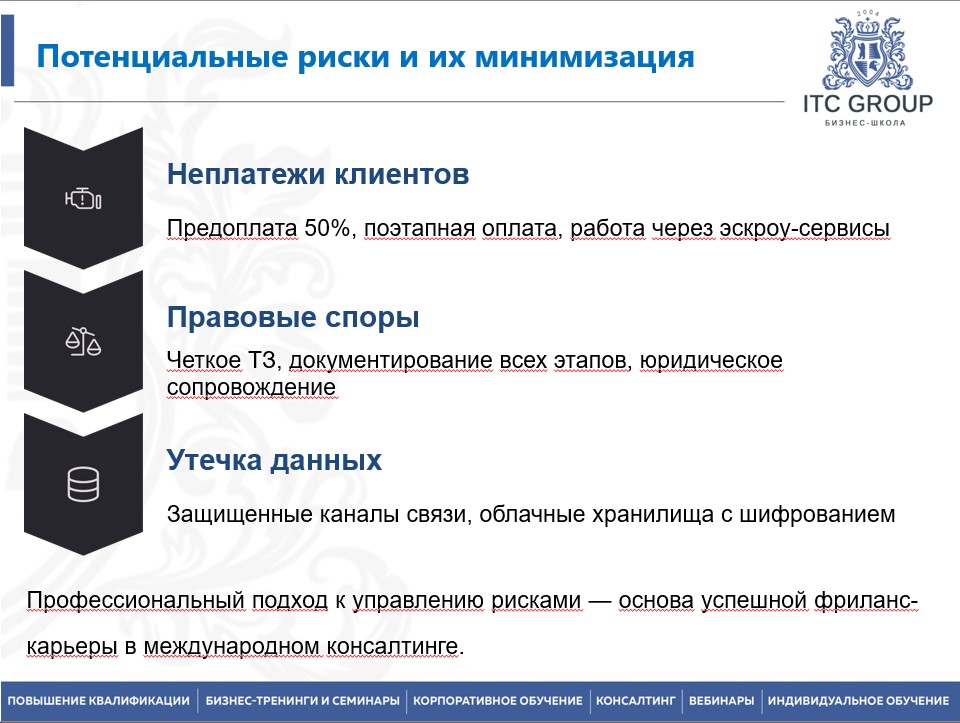 Потенциальные риски и их минимизация

2004
ITC GROUP
БИЗНЕС-ШКОЛА

Неплатежи клиентов

Предоплата 50%, поэтапная оплата, работа через эскроу-сервисы

Правовые споры

Четкое ТЗ, документирование всех этапов, юридическое сопровождение

Утечка данных

Защищенные каналы связи, облачные хранилища с шифрованием

Профессиональный подход к управлению рисками — основа успешной фриланс-карьеры в международном консалтинге.

ПОВЫШЕНИЕ КВАЛИФИКАЦИИ | БИЗНЕС-ТРЕНИНГИ И СЕМИНАРЫ | КОРПОРАТИВНОЕ ОБУЧЕНИЕ | КОНСАЛТИНГ | ВЕБИНАРЫ | ИНДИВИДУАЛЬНОЕ ОБУЧЕНИЕ